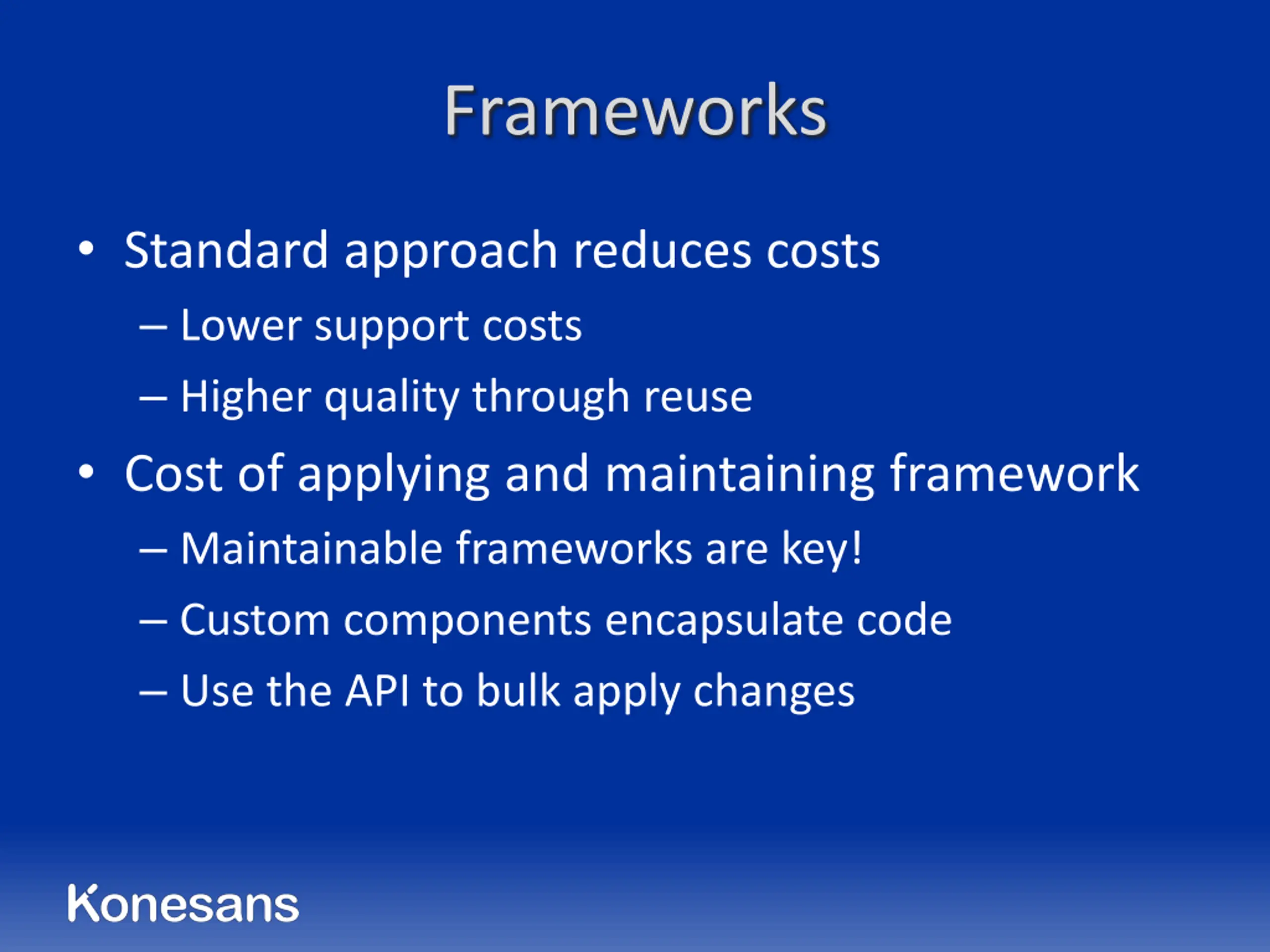 Frameworks

• Standard approach reduces costs
– Lower support costs
– Higher quality through reuse

• Cost of applying and maintaining framework
– Maintainable frameworks are key!
– Custom components encapsulate code
– Use the API to bulk apply changes

Konesans